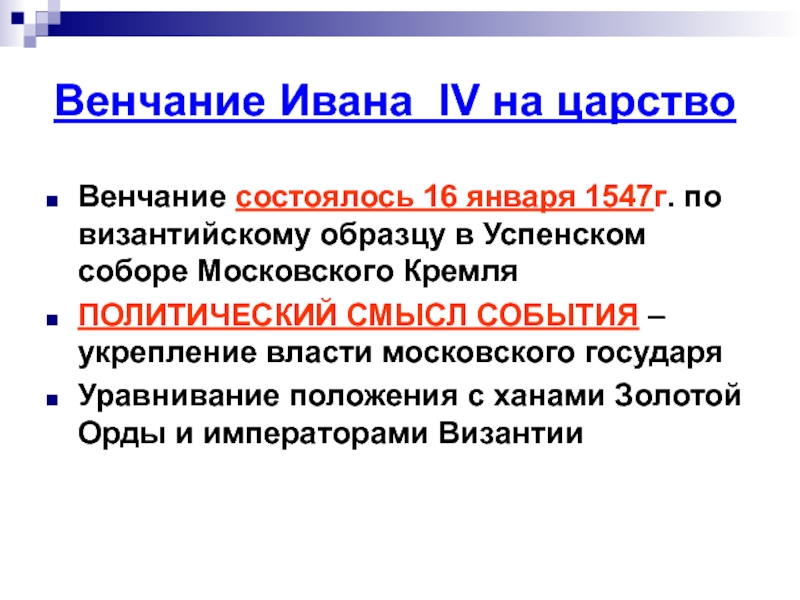 Венчание Ивана IV на царство

Венчание состоялось 16 января 1547г. по византийскому образцу в Успенском соборе Московского Кремля

ПОЛИТИЧЕСКИЙ СМЫСЛ СОБЫТИЯ – укрепление власти московского государя

Уравнивание положения с ханами Золотой Орды и императорами Византии